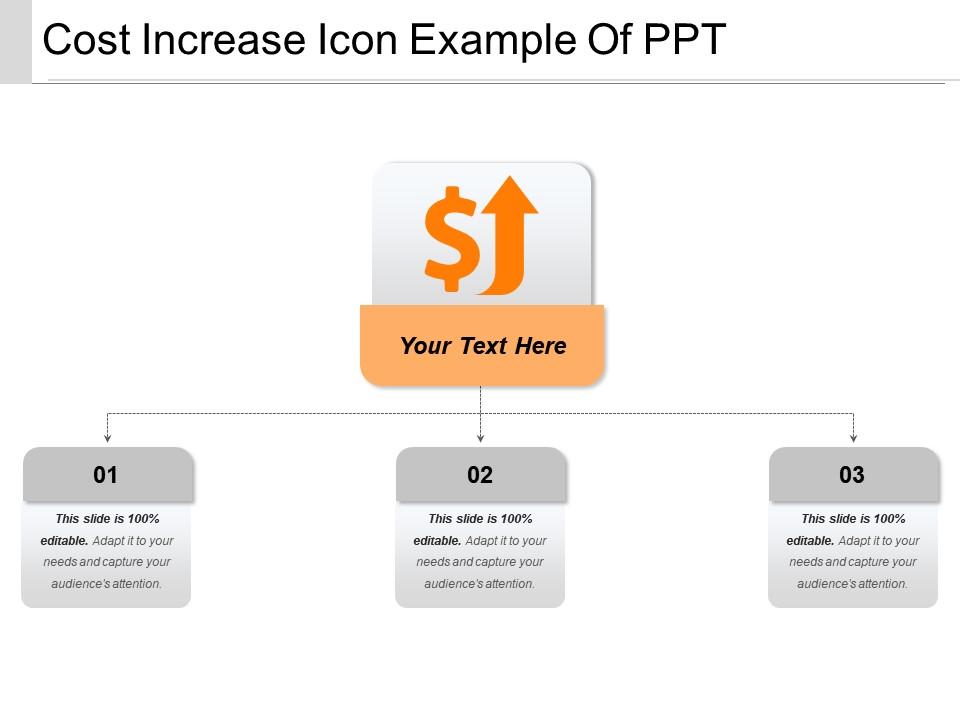 Cost Increase Icon Example Of PPT

$

Your Text Here

01

This slide is 100% editable. Adapt it to your needs and capture your audience's attention.

02

This slide is 100% editable. Adapt it to your needs and capture your audience's attention.

03

This slide is 100% editable. Adapt it to your needs and capture your audience's attention.